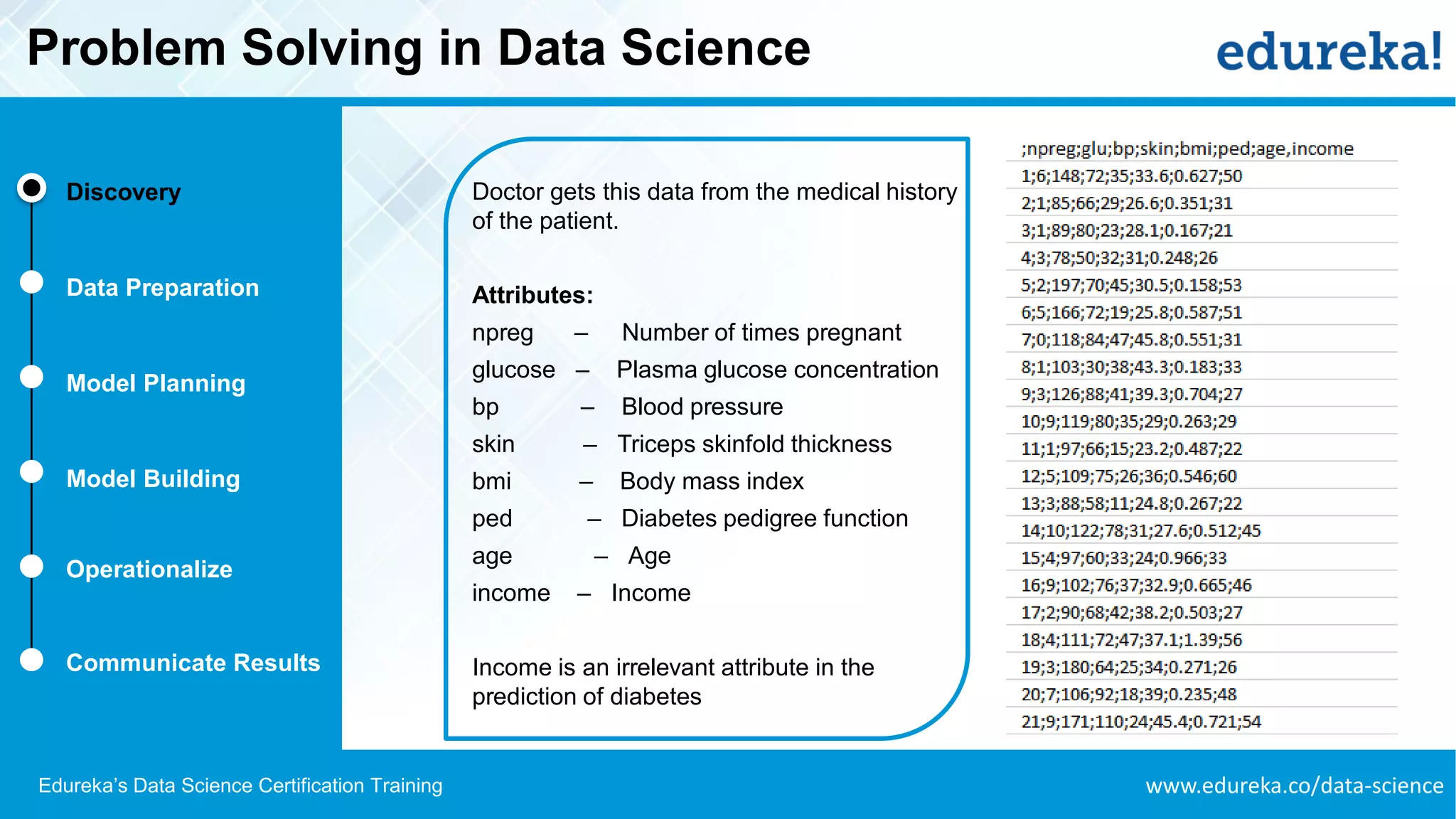 Problem Solving in Data Science

edureka!

Discovery

Data Preparation

Model Planning

Model Building

Operationalize

Communicate Results

Doctor gets this data from the medical history of the patient.

Attributes:
npreg – Number of times pregnant
glucose – Plasma glucose concentration
bp – Blood pressure
skin – Triceps skinfold thickness
bmi – Body mass index
ped – Diabetes pedigree function
age – Age
income – Income

Income is an irrelevant attribute in the prediction of diabetes

;npreg;glu;bp;skin;bmi;ped;age,income
1;6;148;72;35;33.6;0.627;50
2;1;85;66;29;26.6;0.351;31
3;1;89;80;23;28.1;0.167;21
4;3;78;50;32;31;0.248;26
5;2;197;70;45;30.5;0.158;53
6;5;166;72;19;25.8;0.587;51
7;0;118;84;47;45.8;0.551;31
8;1;103;30;38;43.3;0.183;33
9;3;126;88;41;39.3;0.704;27
10;9;119;80;35;29;0.263;29
11;1;97;66;15;23.2;0.487;22
12;5;109;75;26;36;0.546;60
13;3;88;58;11;24.8;0.267;22
14;10;122;78;31;27.6;0.512;45
15;4;97;60;33;24;0.966;33
16;9;102;76;37;32.9;0.665;46
17;2;90;68;42;38.2;0.503;27
18;4;111;72;47;37.1;1.39;56
19;3;180;64;25;34;0.271;26
20;7;106;92;18;39;0.235;48
21;9;171;110;24;45.4;0.721;54

Edureka's Data Science Certification Training

www.edureka.co/data-science